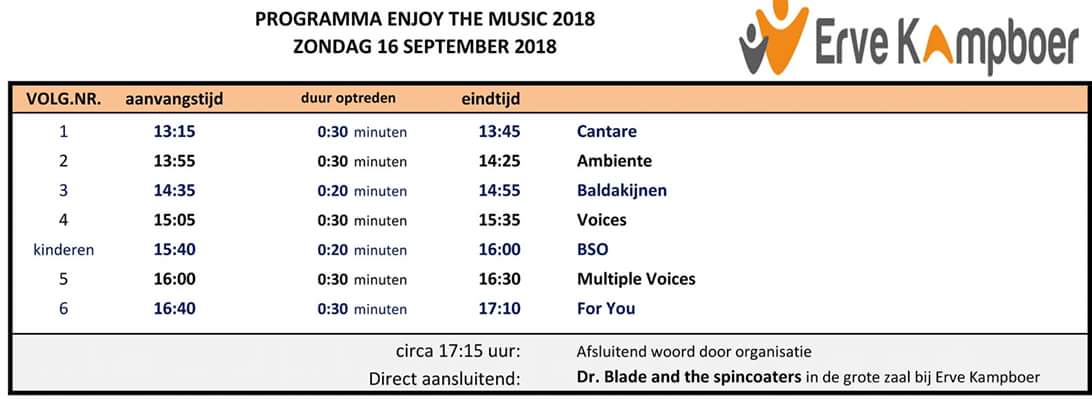 PROGRAMMA ENJOY THE MUSIC 2018
ZONDAG 16 SEPTEMBER 2018

Erve Kampboer

| VOLG.NR. | aanvangstijd | duur optreden | eindtijd | |
|---|---|---|---|---|
| 1 | 13:15 | 0:30 minuten | 13:45 | Cantare |
| 2 | 13:55 | 0:30 minuten | 14:25 | Ambiente |
| 3 | 14:35 | 0:20 minuten | 14:55 | Baldakijnen |
| 4 | 15:05 | 0:30 minuten | 15:35 | Voices |
| kinderen | 15:40 | 0:20 minuten | 16:00 | BSO |
| 5 | 16:00 | 0:30 minuten | 16:30 | Multiple Voices |
| 6 | 16:40 | 0:30 minuten | 17:10 | For You |

circa 17:15 uur: Afsluitend woord door organisatie
Direct aansluitend: Dr. Blade and the spincoaters in de grote zaal bij Erve Kampboer